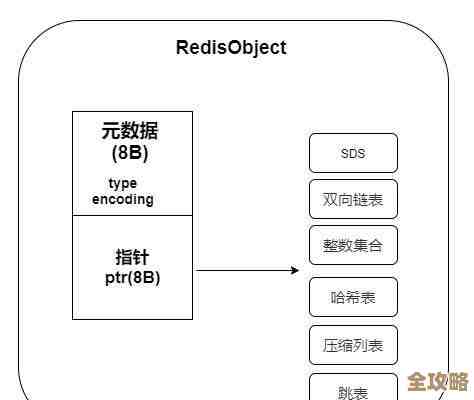 RedisObject

元数据
(8B)
type
encoding

指针
ptr(8B)

SDS

双向链表

整数集合

哈希表

压缩列表

跳表

全攻略